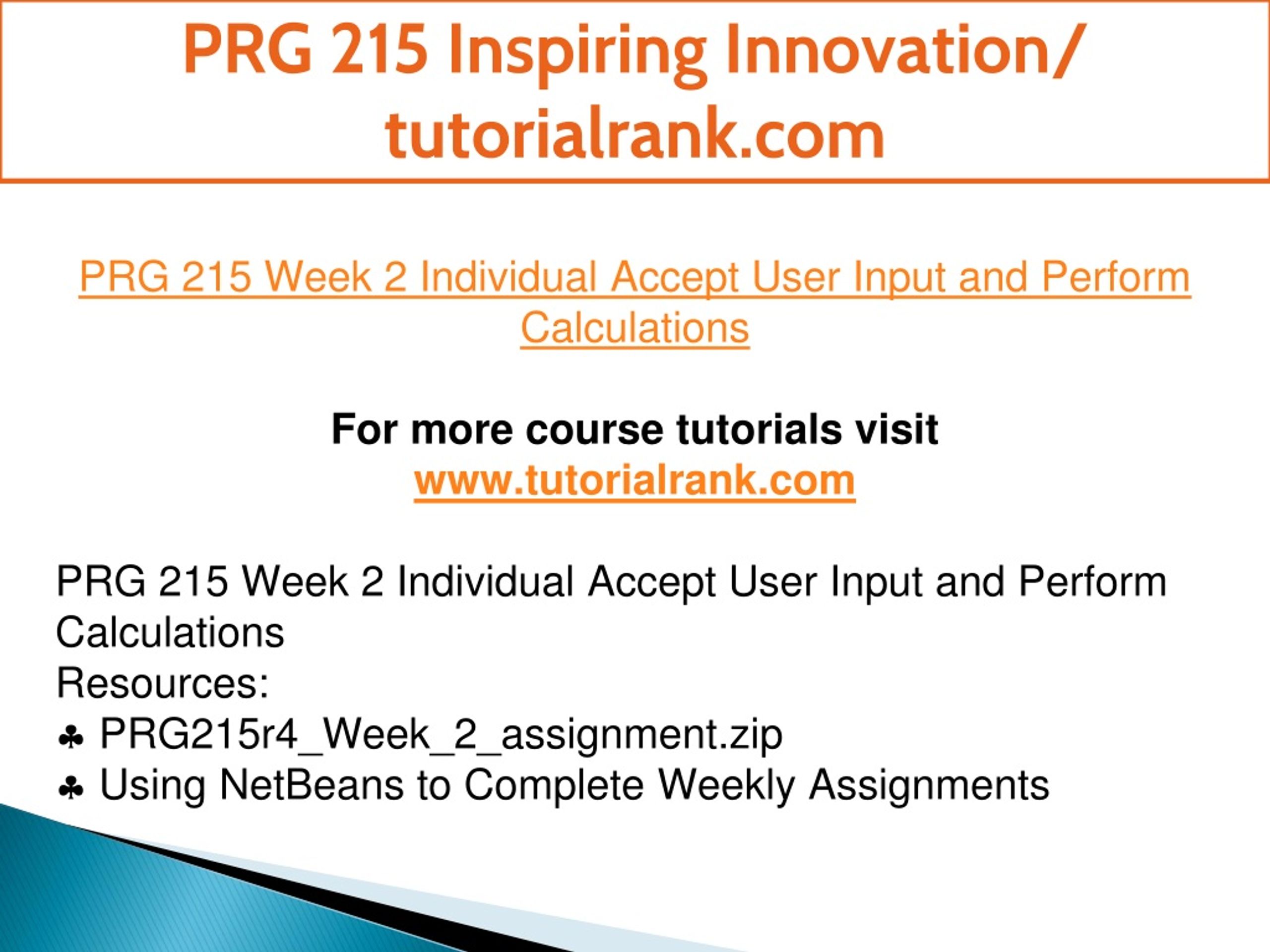 PRG 215 Inspiring Innovation/ tutorialrank.com

PRG 215 Week 2 Individual Accept User Input and Perform Calculations

For more course tutorials visit
www.tutorialrank.com

PRG 215 Week 2 Individual Accept User Input and Perform Calculations
Resources:
♣ PRG215r4_Week_2_assignment.zip
♣ Using NetBeans to Complete Weekly Assignments